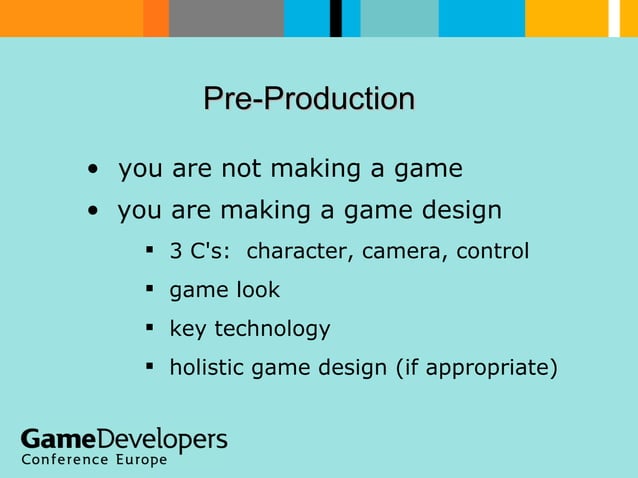 Pre-Production

• you are not making a game
• you are making a game design
▪ 3 C's: character, camera, control
▪ game look
▪ key technology
▪ holistic game design (if appropriate)

GameDevelopers
Conference Europe